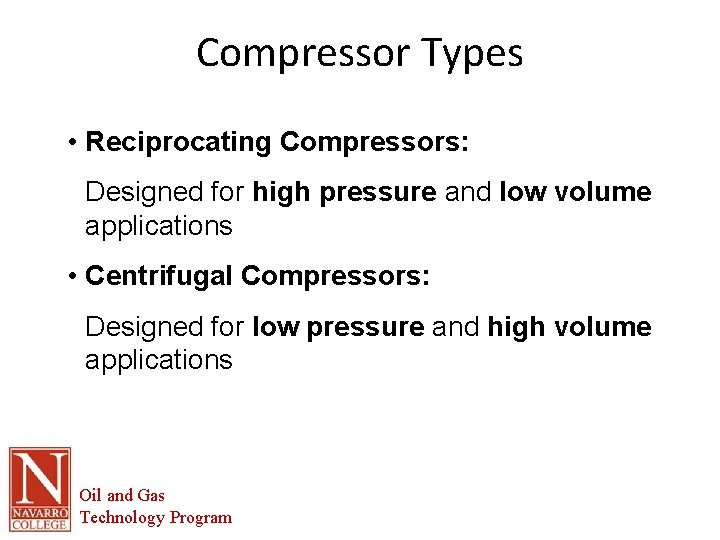 Compressor Types

• Reciprocating Compressors:

Designed for high pressure and low volume applications

• Centrifugal Compressors:

Designed for low pressure and high volume applications

N
NAVARRO COLLEGE

Oil and Gas Technology Program